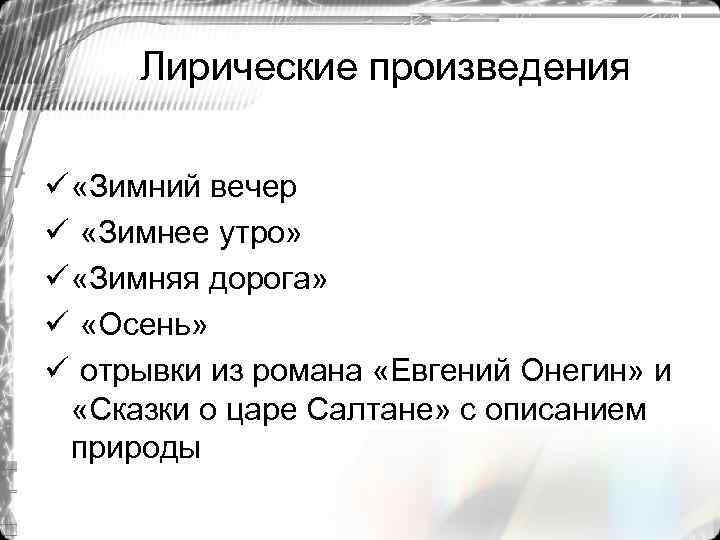 Лирические произведения

✓ «Зимний вечер

✓ «Зимнее утро»

✓ «Зимняя дорога»

✓ «Осень»

✓ отрывки из романа «Евгений Онегин» и «Сказки о царе Салтане» с описанием природы